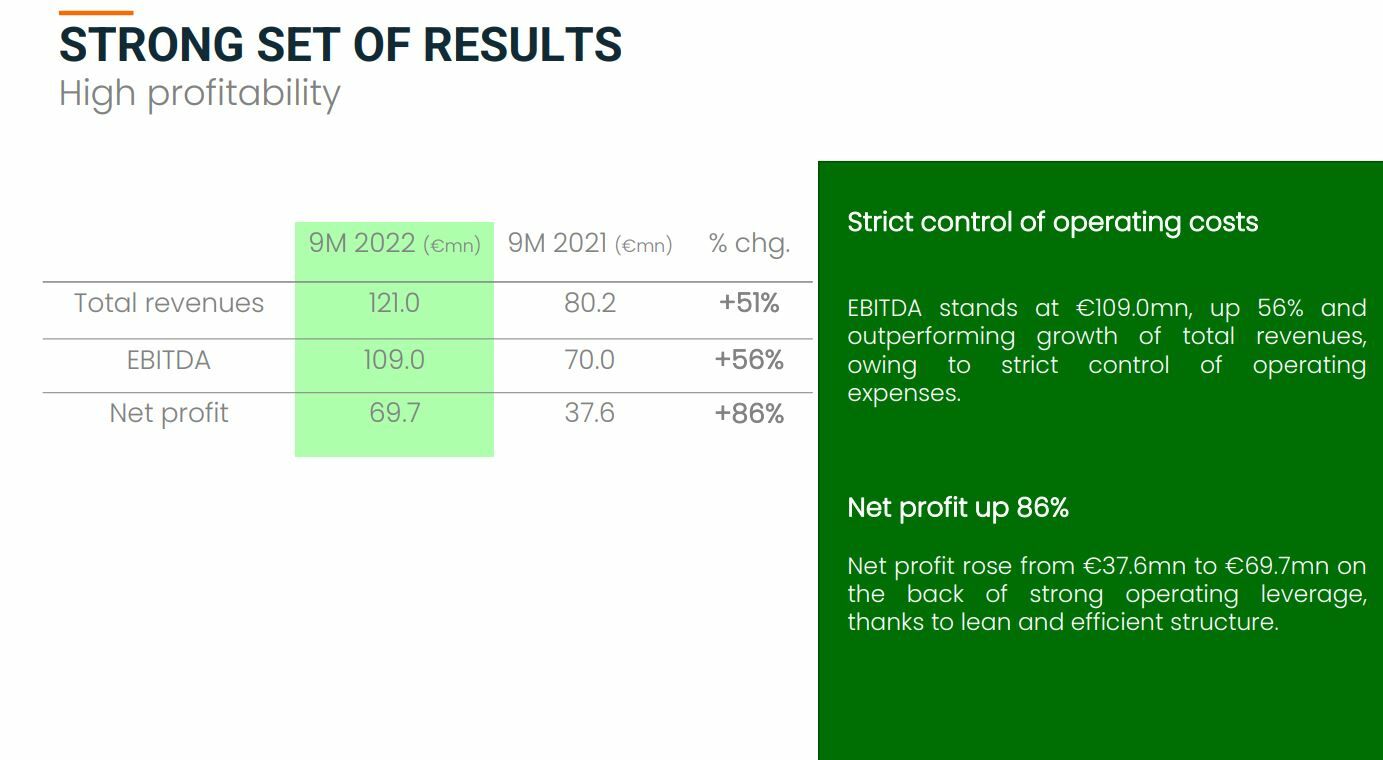 STRONG SET OF RESULTS
High profitability

| | 9M 2022 (€mn) | 9M 2021 (€mn) | % chg. |
|---|---|---|---|
| Total revenues | 121.0 | 80.2 | +51% |
| EBITDA | 109.0 | 70.0 | +56% |
| Net profit | 69.7 | 37.6 | +86% |

Strict control of operating costs

EBITDA stands at €109.0mn, up 56% and outperforming growth of total revenues, owing to strict control of operating expenses.

Net profit up 86%

Net profit rose from €37.6mn to €69.7mn on the back of strong operating leverage, thanks to lean and efficient structure.